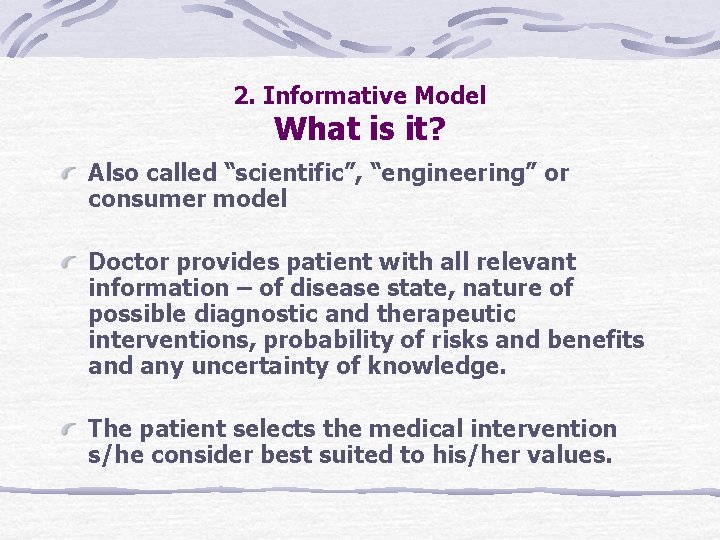 2. Informative Model
What is it?

Also called “scientific”, “engineering” or consumer model

Doctor provides patient with all relevant information – of disease state, nature of possible diagnostic and therapeutic interventions, probability of risks and benefits and any uncertainty of knowledge.

The patient selects the medical intervention s/he consider best suited to his/her values.